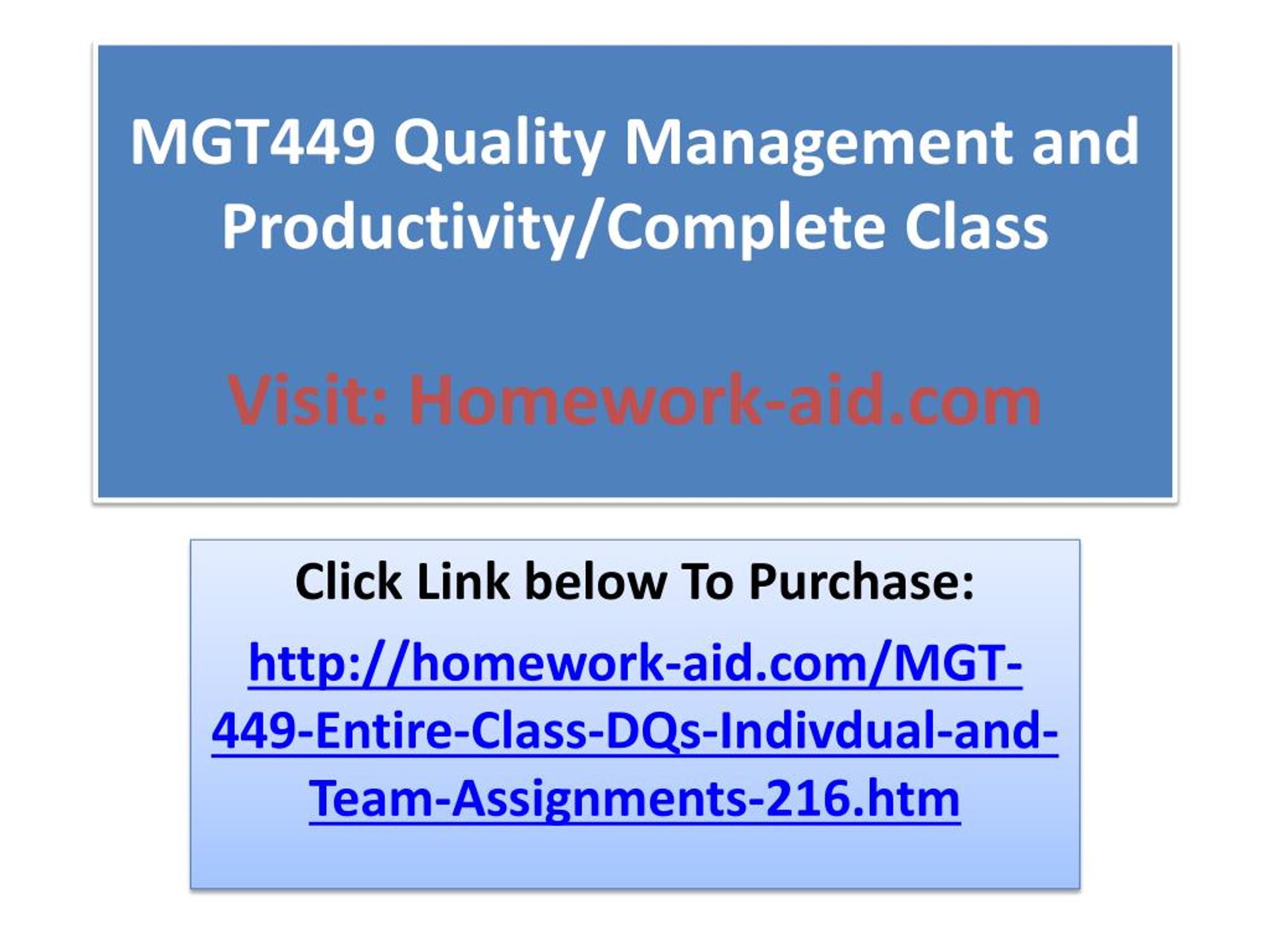 MGT449 Quality Management and Productivity/Complete Class

Visit: Homework-aid.com

Click Link below To Purchase:

http://homework-aid.com/MGT-449-Entire-Class-DQs-Indivdual-and-Team-Assignments-216.htm